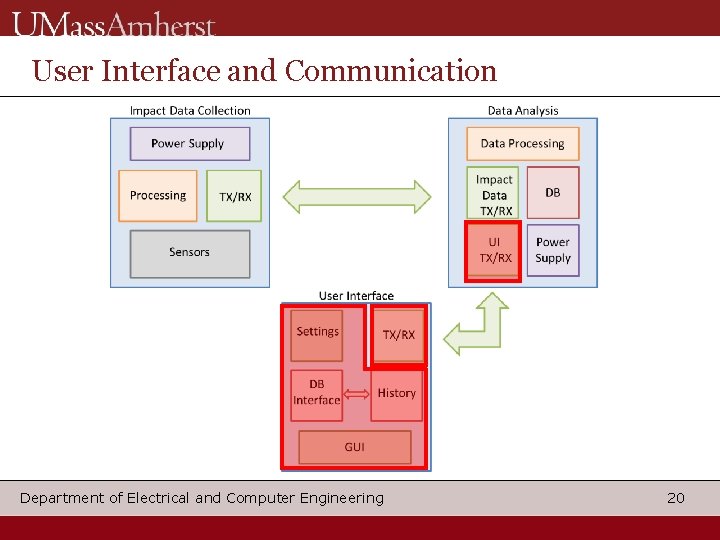 UMassAmherst

User Interface and Communication

Impact Data Collection

Power Supply

Processing

TX/RX

Sensors

Data Analysis

Data Processing

Impact Data TX/RX

DB

UI TX/RX

Power Supply

User Interface

Settings

TX/RX

DB Interface

History

GUI

Department of Electrical and Computer Engineering

20